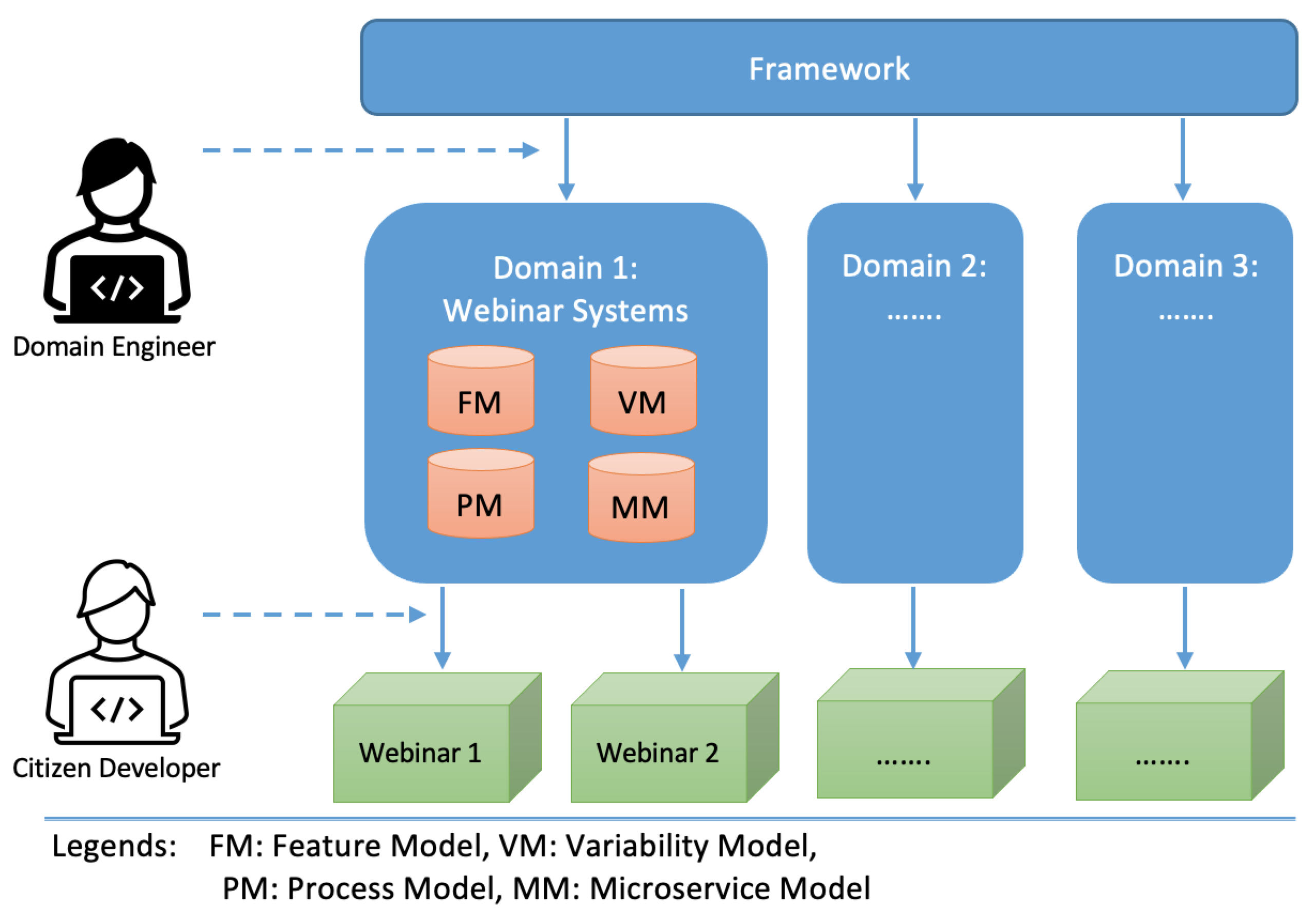 Framework

</>
Domain Engineer

Domain 1:
Webinar Systems

FM
VM
PM
MM

Domain 2:
.......

Domain 3:
.......

</>
Citizen Developer

Webinar 1
Webinar 2
.......
.......

Legends: FM: Feature Model, VM: Variability Model,
PM: Process Model, MM: Microservice Model